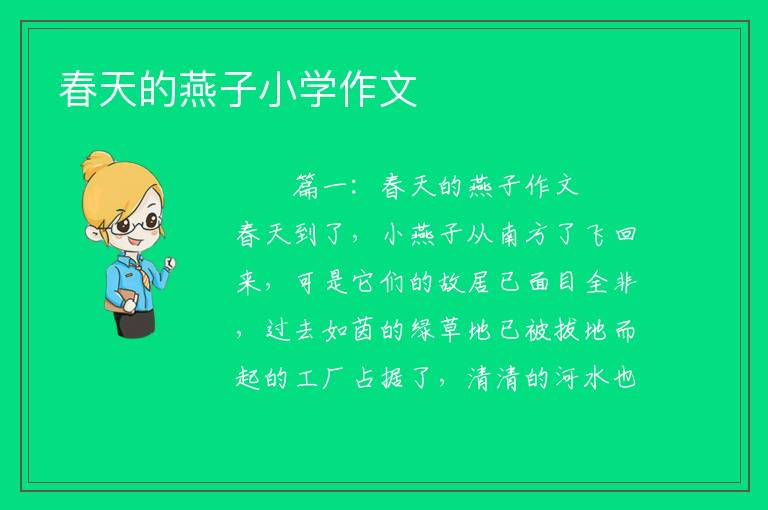 春天的燕子小学作文

篇一：春天的燕子作文

春天到了，小燕子从南方了飞回来，可是它们的故居已面目全非，过去如茵的绿草地已被拔地而起的工厂占据了，清清的河水也